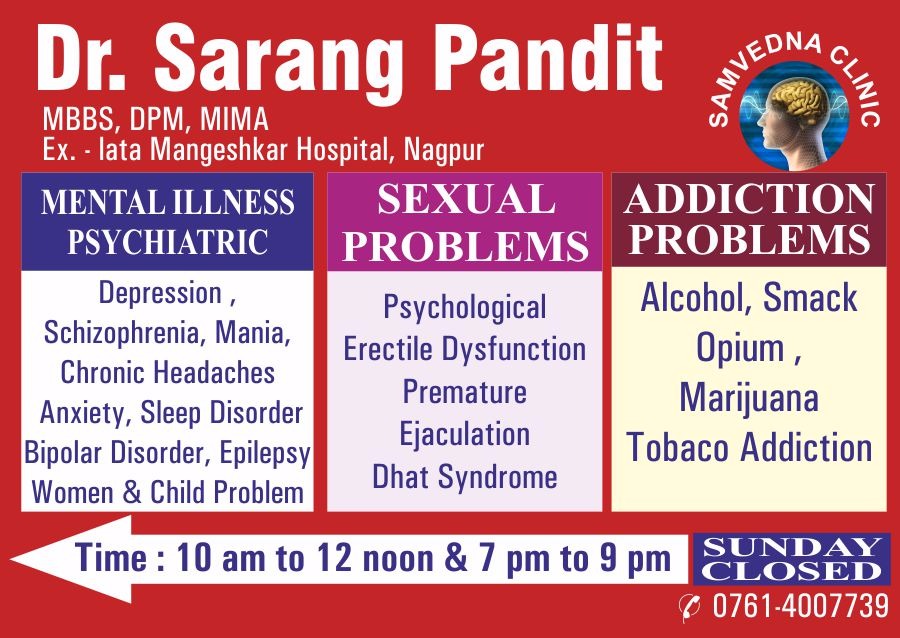 Dr. Sarang Pandit

MBBS, DPM, MIMA
Ex. - lata Mangeshkar Hospital, Nagpur

SAMVEDNA CLINIC

MENTAL ILLNESS PSYCHIATRIC

Depression , Schizophrenia, Mania, Chronic Headaches Anxiety, Sleep Disorder Bipolar Disorder, Epilepsy Women & Child Problem

SEXUAL PROBLEMS

Psychological Erectile Dysfunction Premature Ejaculation Dhat Syndrome

ADDICTION PROBLEMS

Alcohol, Smack Opium , Marijuana Tobaco Addiction

Time : 10 am to 12 noon & 7 pm to 9 pm

SUNDAY CLOSED

0761-4007739